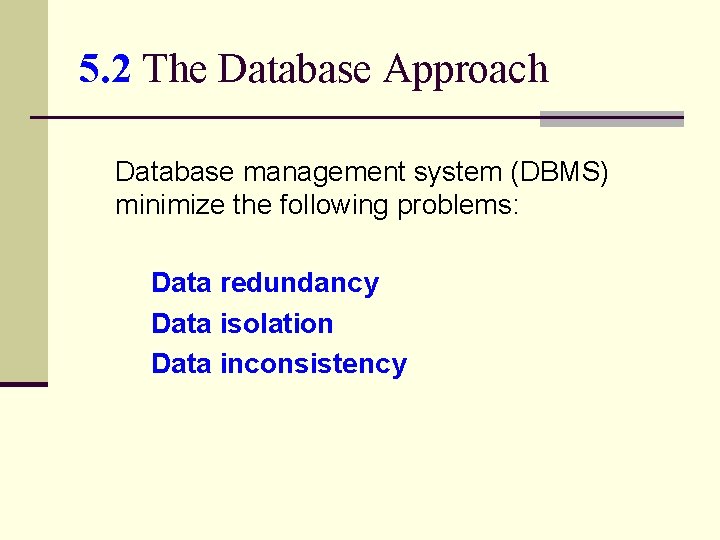 5.2 The Database Approach

Database management system (DBMS) minimize the following problems:

Data redundancy
Data isolation
Data inconsistency